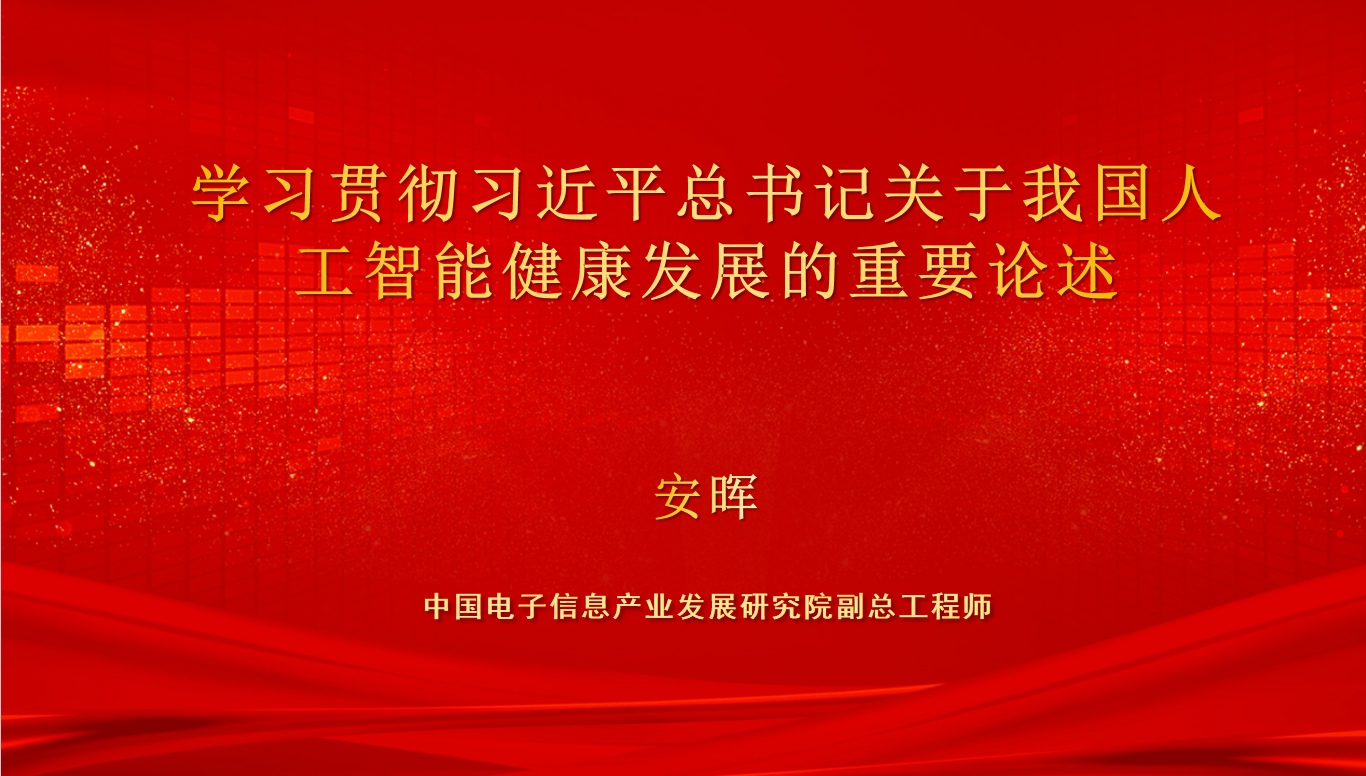 学习贯彻习近平总书记关于我国人工智能健康发展的重要论述

安晖

中国电子信息产业发展研究院副总工程师